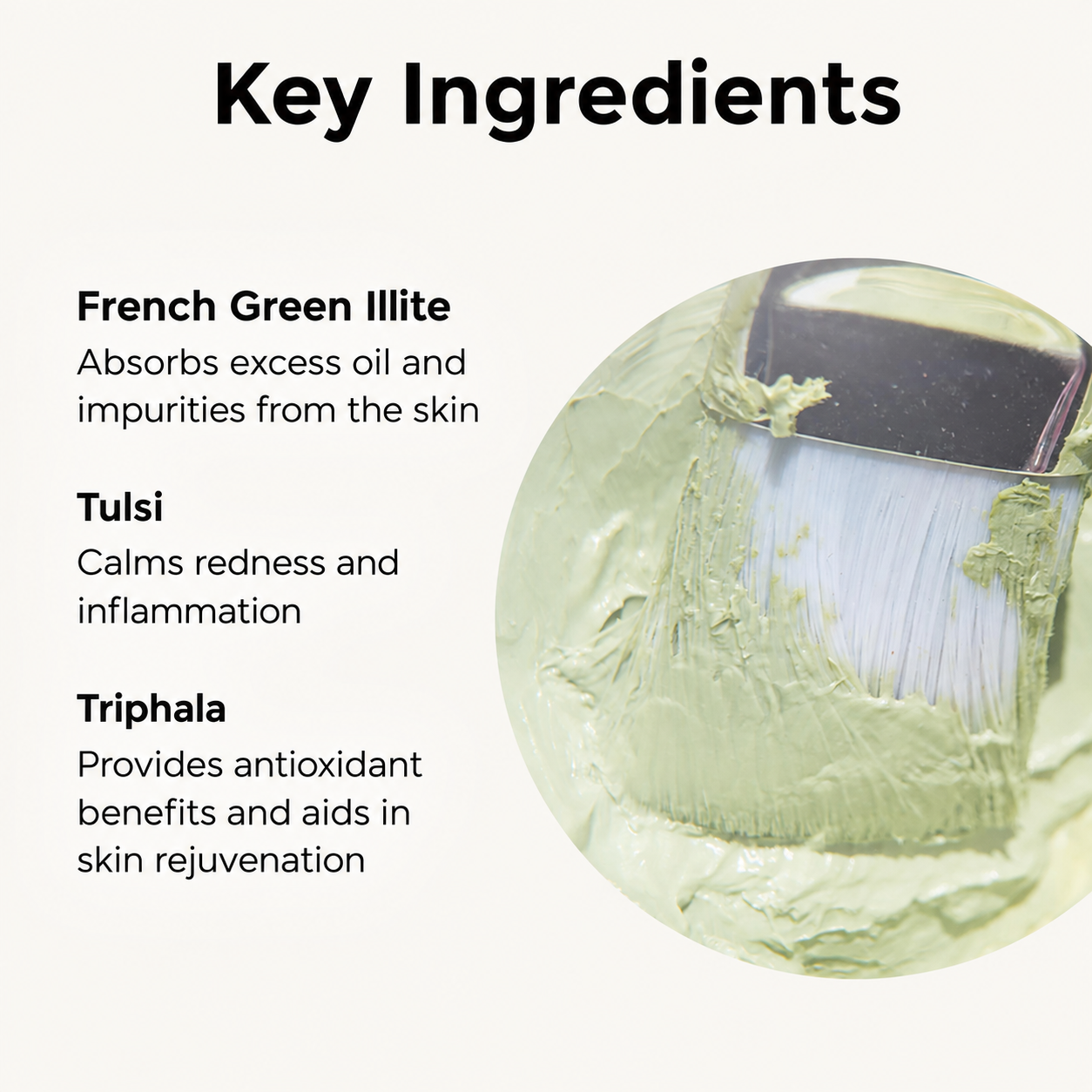 Key Ingredients

French Green Illite
Absorbs excess oil and impurities from the skin

Tulsi
Calms redness and inflammation

Triphala
Provides antioxidant benefits and aids in skin rejuvenation